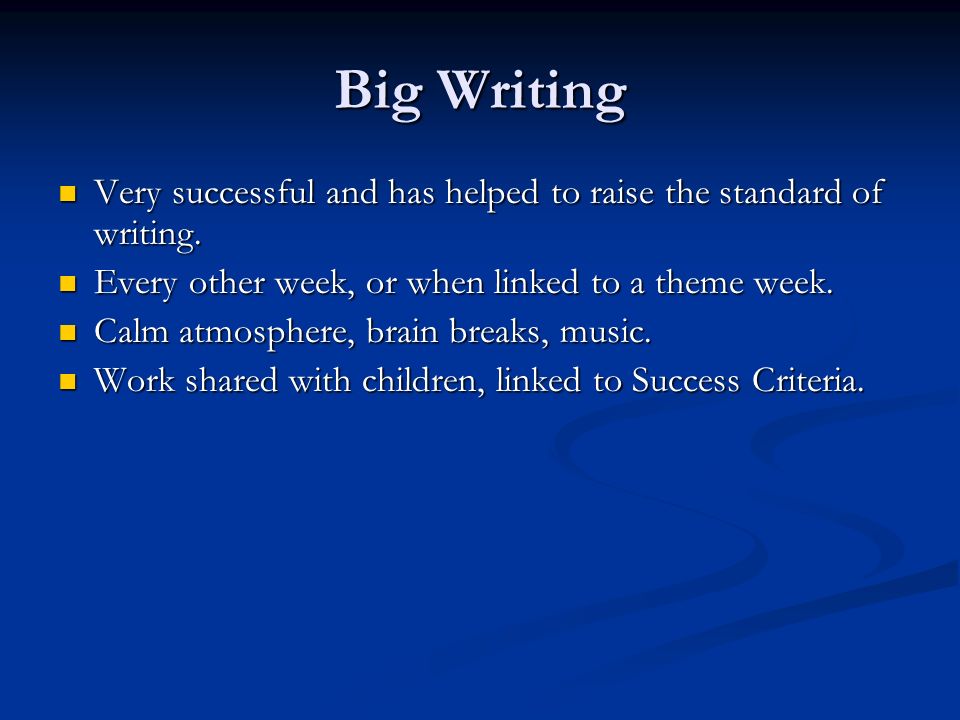 Big Writing

- Very successful and has helped to raise the standard of writing.
- Every other week, or when linked to a theme week.
- Calm atmosphere, brain breaks, music.
- Work shared with children, linked to Success Criteria.